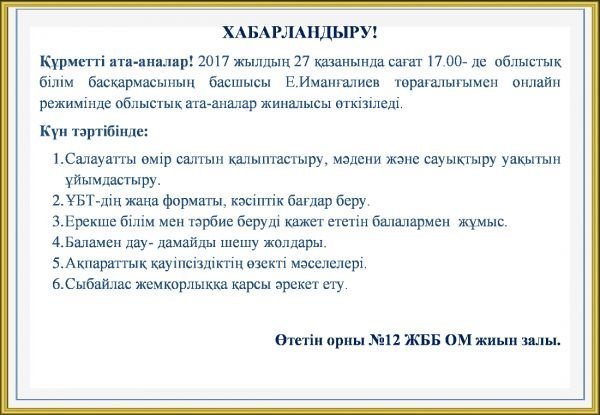 ХАБАРЛАНДЫРУ!

Құрметті ата-аналар! 2017 жылдың 27 қазанында сағат 17.00- де облыстық білім басқармасының басшысы Е.Иманғалиев төрағалығымен онлайн режимінде облыстық ата-аналар жиналысы өткізіледі.

Күн тәртібінде:

1.Салауатты өмір салтын қалыптастыру, мәдени және сауықтыру уақытын ұйымдастыру.
2.ҰБТ-дің жаңа форматы, кәсіптік бағдар беру.
3.Ерекше білім мен тәрбие беруді қажет ететін балалармен жұмыс.
4.Баламен дау- дамайды шешу жолдары.
5.Ақпараттық қауіпсіздіктің өзекті мәселелері.
6.Сыбайлас жемқорлыққа қарсы әрекет ету.

Өтетін орны №12 ЖББ ОМ жиын залы.